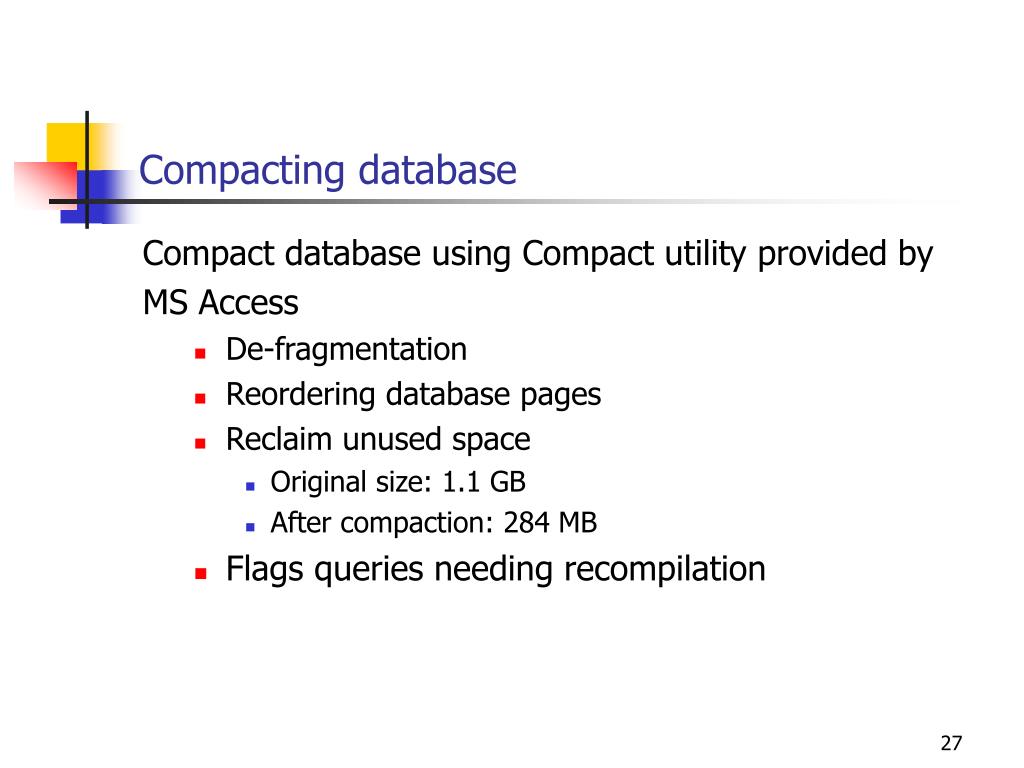 Compacting database

Compact database using Compact utility provided by MS Access

- De-fragmentation
- Reordering database pages
- Reclaim unused space
  - Original size: 1.1 GB
  - After compaction: 284 MB
- Flags queries needing recompilation

27